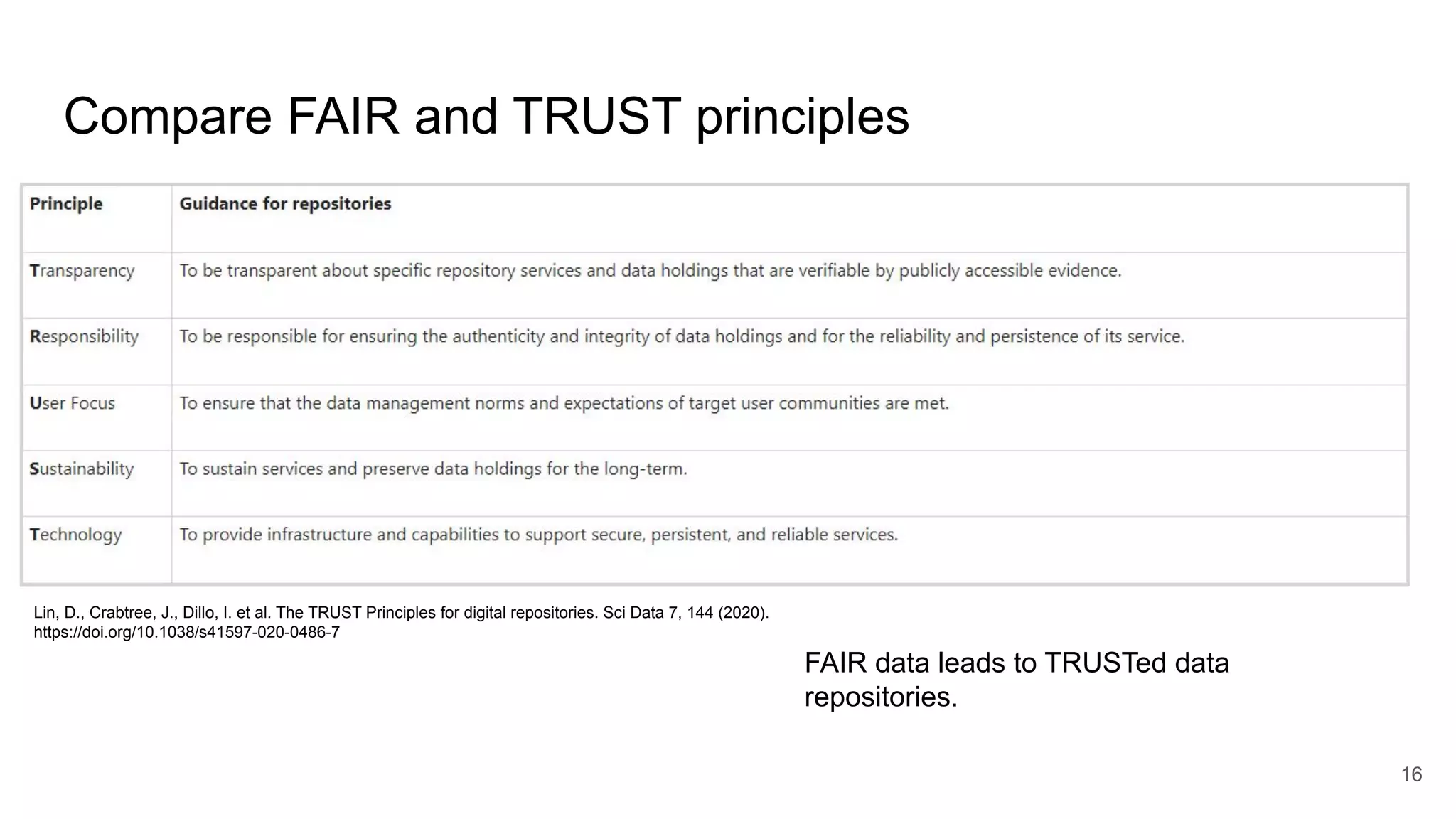 Compare FAIR and TRUST principles

| Principle | Guidance for repositories |
|---|---|
| Transparency | To be transparent about specific repository services and data holdings that are verifiable by publicly accessible evidence. |
| Responsibility | To be responsible for ensuring the authenticity and integrity of data holdings and for the reliability and persistence of its service. |
| User Focus | To ensure that the data management norms and expectations of target user communities are met. |
| Sustainability | To sustain services and preserve data holdings for the long-term. |
| Technology | To provide infrastructure and capabilities to support secure, persistent, and reliable services. |

Lin, D., Crabtree, J., Dillo, I. et al. The TRUST Principles for digital repositories. Sci Data 7, 144 (2020). https://doi.org/10.1038/s41597-020-0486-7

FAIR data leads to TRUSTed data repositories.

16